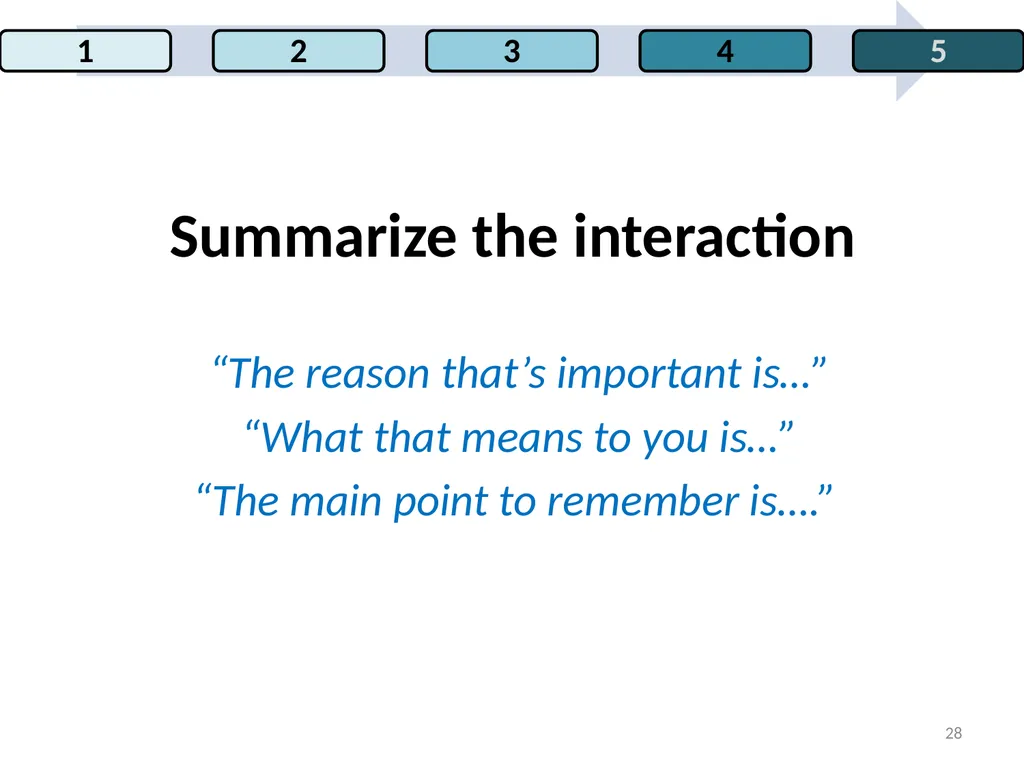 1 2 3 4 5

Summarize the interaction

“The reason that’s important is…”

“What that means to you is…”

“The main point to remember is….”

28